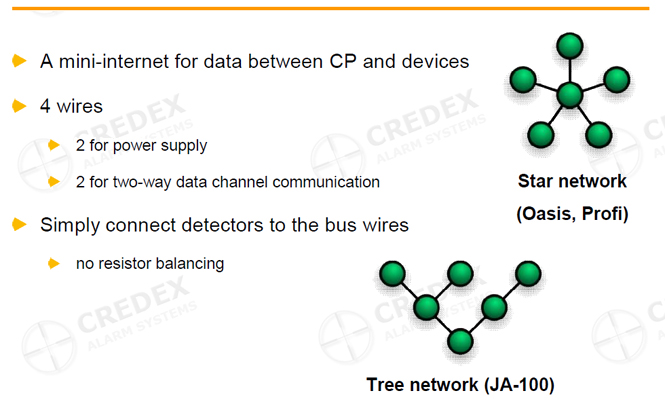 A mini-internet for data between CP and devices

4 wires

2 for power supply

2 for two-way data channel communication

Simply connect detectors to the bus wires

no resistor balancing

Star network
(Oasis, Profi)

Tree network (JA-100)

CREDEX ALARM SYSTEMS
CREDEX ALARM SYSTEMS
CREDEX ALARM SYSTEMS
CREDEX ALARM SYSTEMS